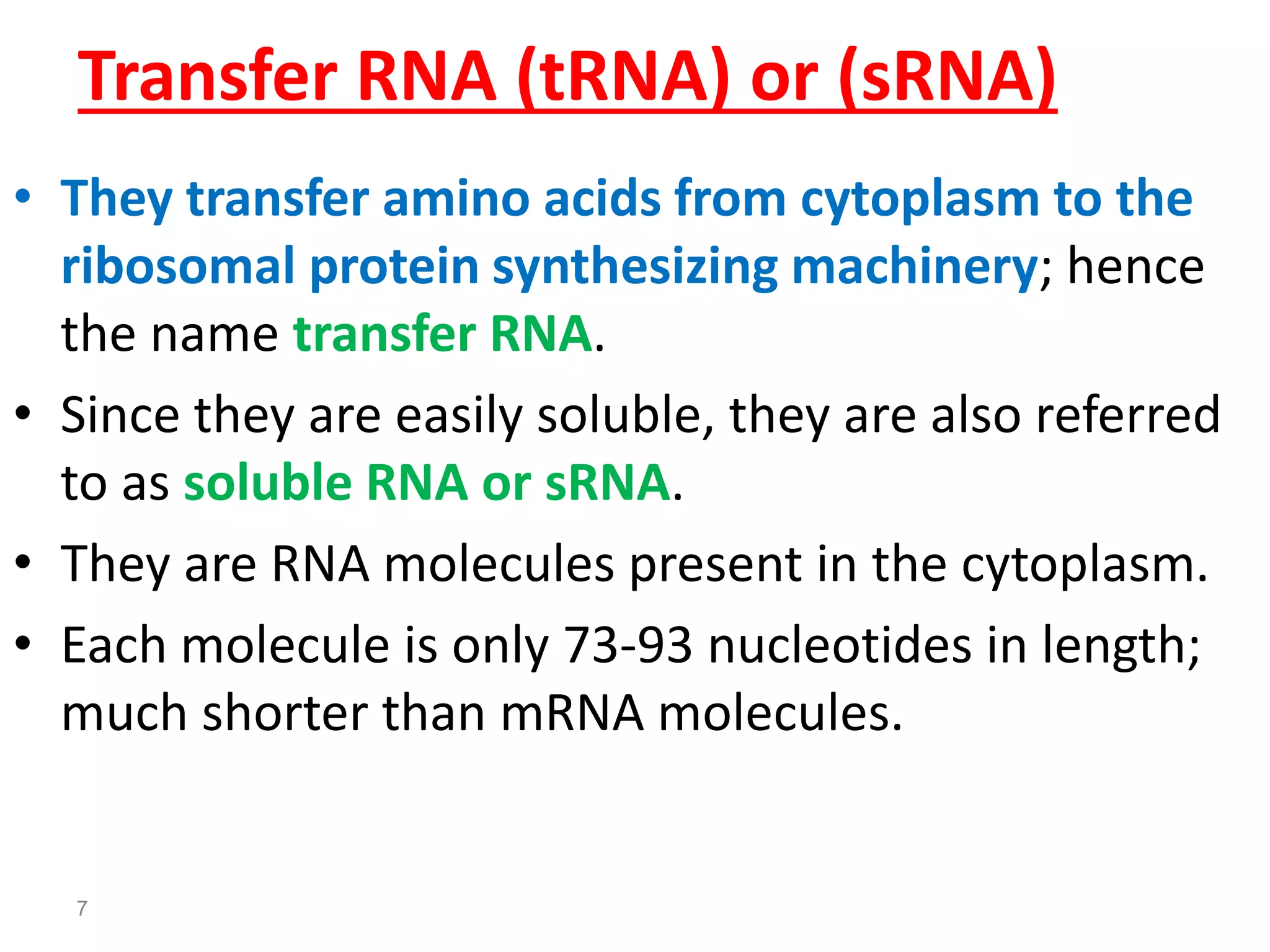 Transfer RNA (tRNA) or (sRNA)

• They transfer amino acids from cytoplasm to the ribosomal protein synthesizing machinery; hence the name transfer RNA.

• Since they are easily soluble, they are also referred to as soluble RNA or sRNA.

• They are RNA molecules present in the cytoplasm.

• Each molecule is only 73-93 nucleotides in length; much shorter than mRNA molecules.

7